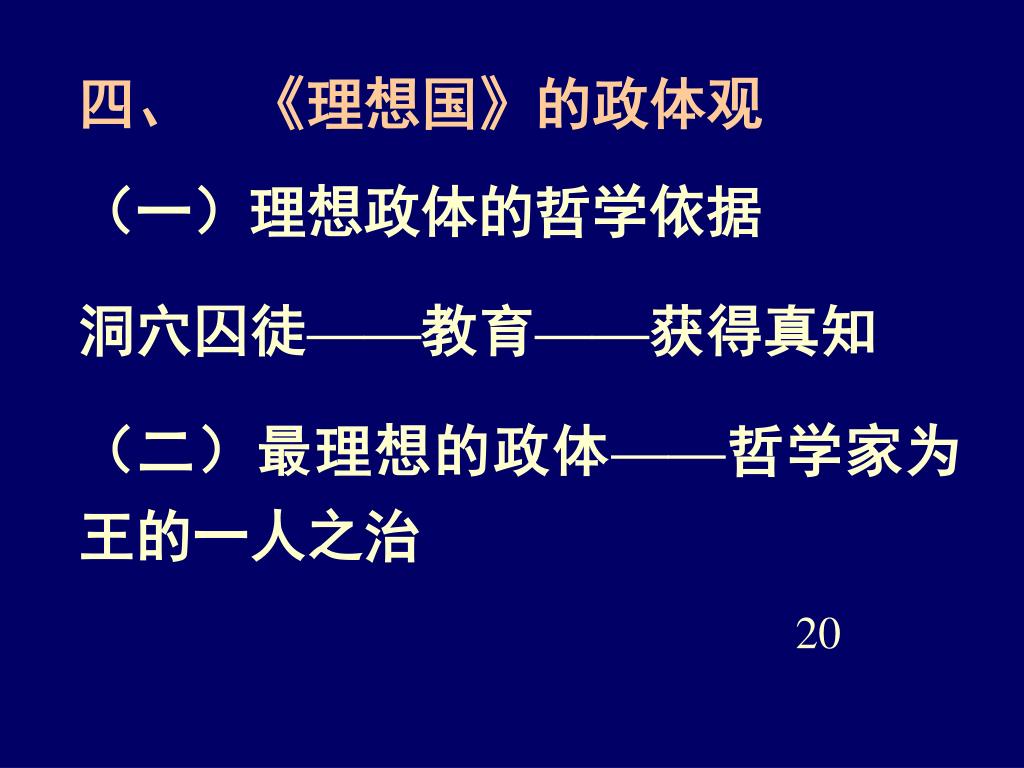 四、 《理想国》的政体观

（一）理想政体的哲学依据

洞穴囚徒——教育——获得真知

（二）最理想的政体——哲学家为王的一人之治

20